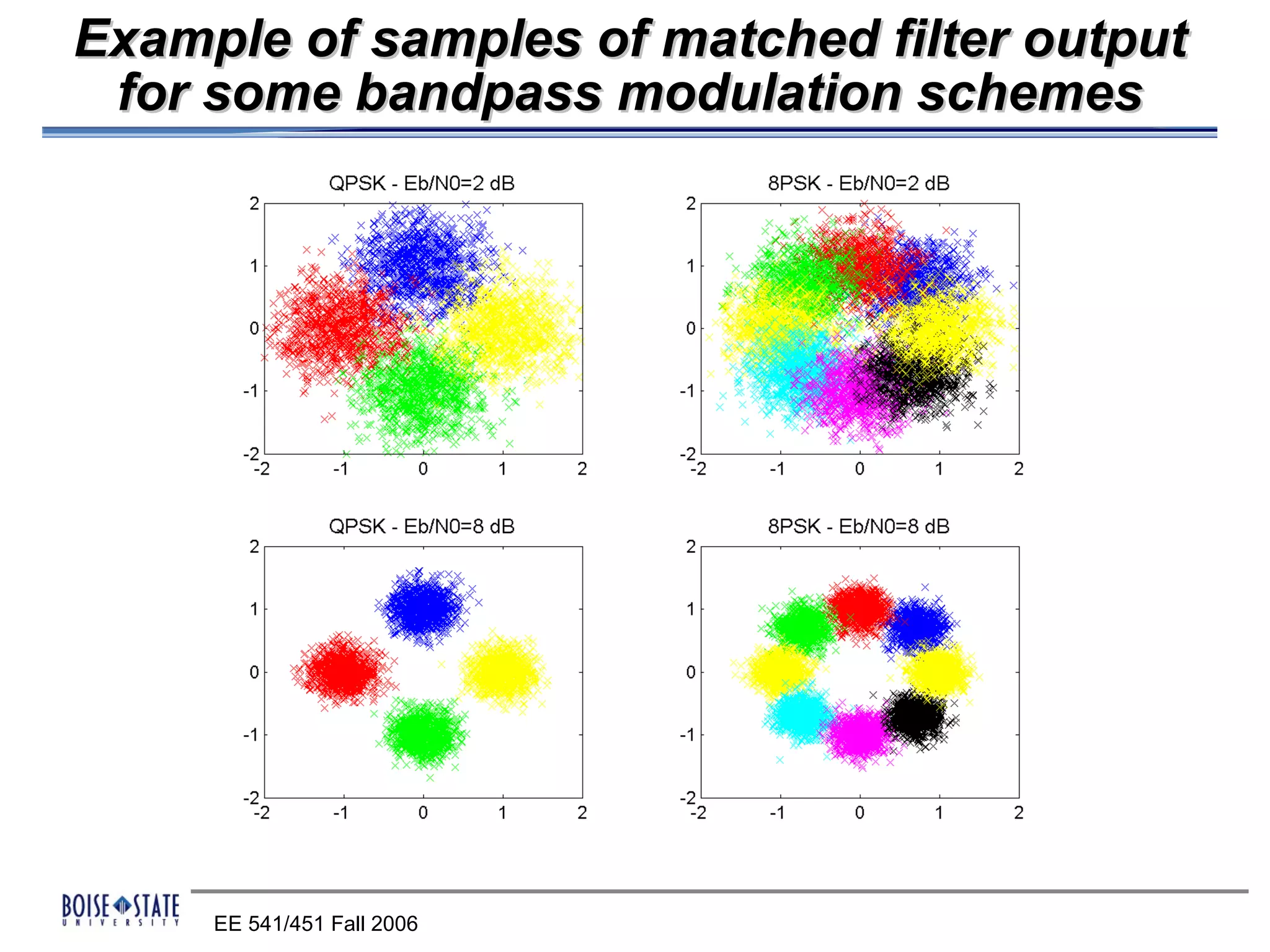 Example of samples of matched filter output for some bandpass modulation schemes

QPSK - Eb/N0=2 dB

2
1
0
-1
-2
-2 -1 0 1 2

8PSK - Eb/N0=2 dB

2
1
0
-1
-2
-2 -1 0 1 2

QPSK - Eb/N0=8 dB

2
1
0
-1
-2
-2 -1 0 1 2

8PSK - Eb/N0=8 dB

2
1
0
-1
-2
-2 -1 0 1 2

BOISE STATE UNIVERSITY

EE 541/451 Fall 2006